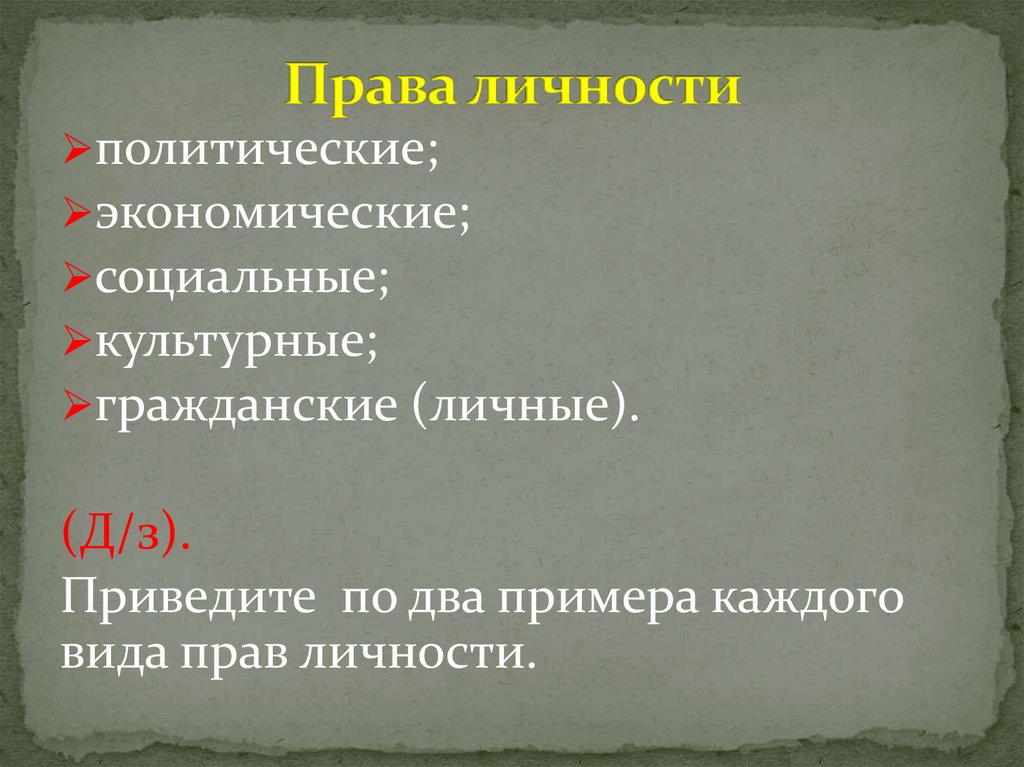 Права личности

➢политические;
➢экономические;
➢социальные;
➢культурные;
➢гражданские (личные).

(Д/з).
Приведите  по два примера каждого вида прав личности.